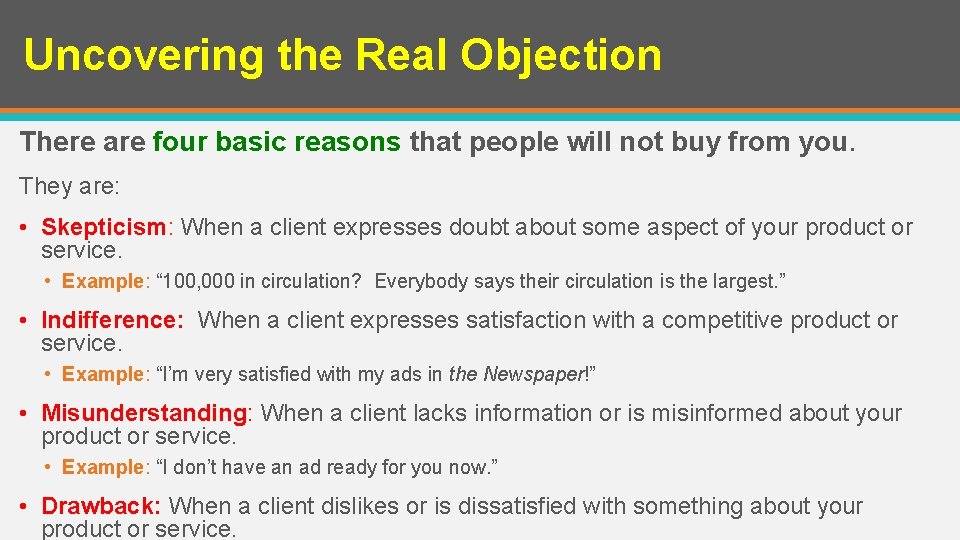 Uncovering the Real Objection

There are four basic reasons that people will not buy from you.

They are:

• Skepticism: When a client expresses doubt about some aspect of your product or service.
  • Example: “100,000 in circulation? Everybody says their circulation is the largest.”
• Indifference: When a client expresses satisfaction with a competitive product or service.
  • Example: “I’m very satisfied with my ads in the Newspaper!”
• Misunderstanding: When a client lacks information or is misinformed about your product or service.
  • Example: “I don’t have an ad ready for you now.”
• Drawback: When a client dislikes or is dissatisfied with something about your product or service.